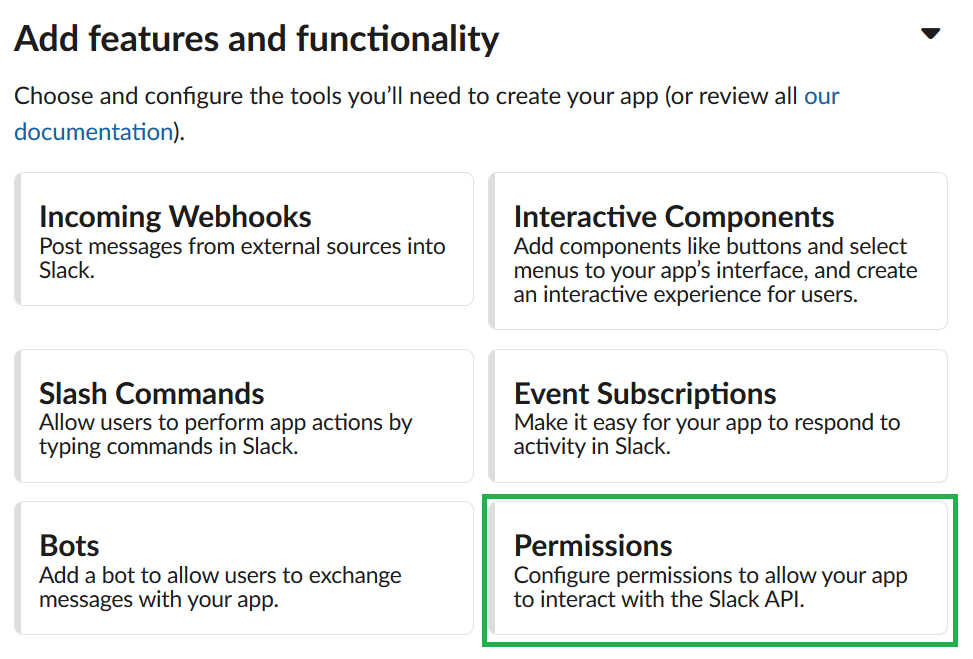 Add features and functionality

Choose and configure the tools you'll need to create your app (or review all our documentation).

Incoming Webhooks
Post messages from external sources into Slack.

Interactive Components
Add components like buttons and select menus to your app's interface, and create an interactive experience for users.

Slash Commands
Allow users to perform app actions by typing commands in Slack.

Event Subscriptions
Make it easy for your app to respond to activity in Slack.

Bots
Add a bot to allow users to exchange messages with your app.

Permissions
Configure permissions to allow your app to interact with the Slack API.